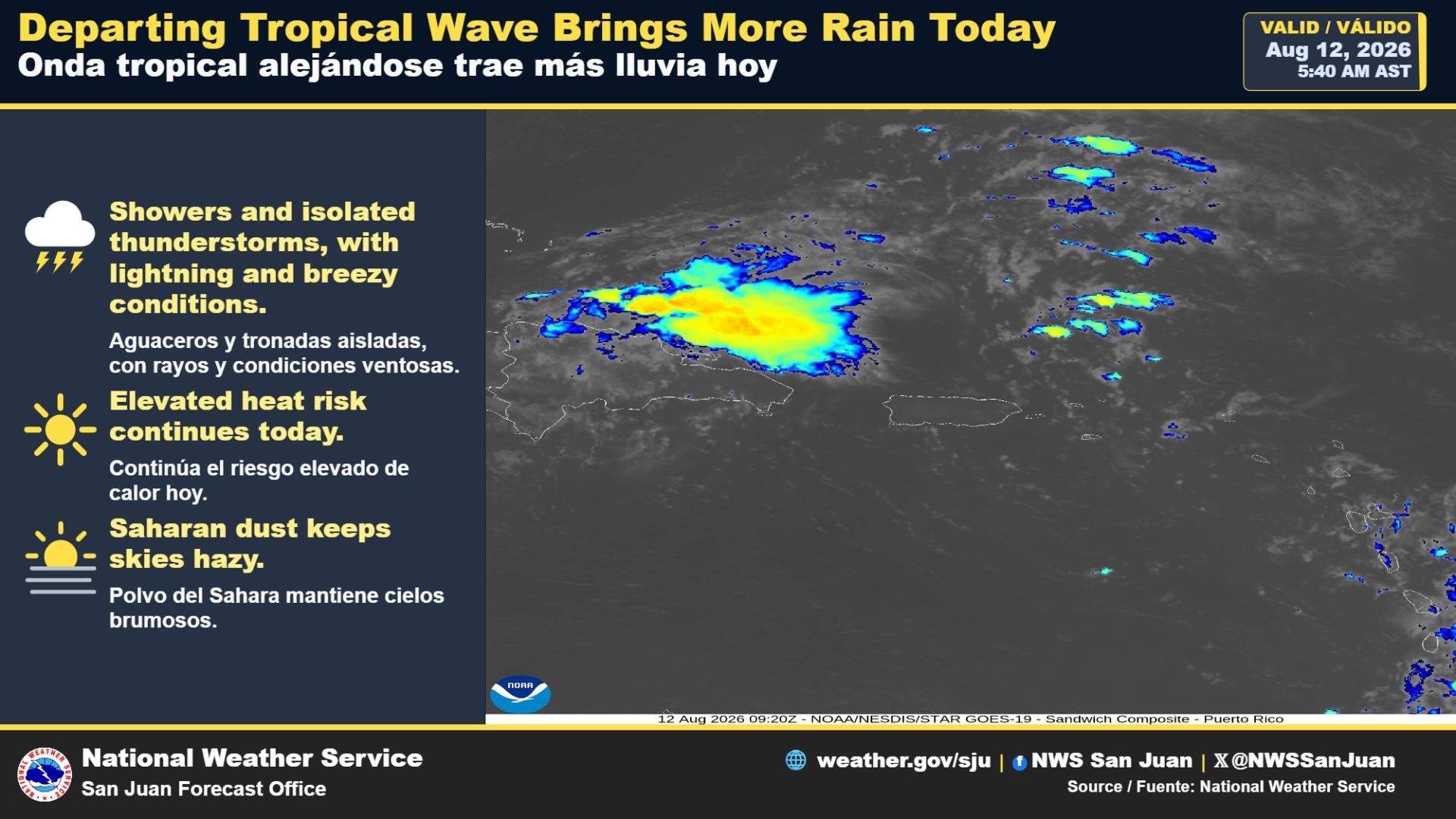 Departing Tropical Wave Brings More Rain Today
Onda tropical alejándose trae más lluvia hoy

VALID / VÁLIDO
Aug 12, 2026
5:40 AM AST

Showers and isolated thunderstorms, with lightning and breezy conditions.

Aguaceros y tronadas aisladas, con rayos y condiciones ventosas.

Elevated heat risk continues today.

Continúa el riesgo elevado de calor hoy.

Saharan dust keeps skies hazy.

Polvo del Sahara mantiene cielos brumosos.

NOAA

12 Aug 2026 09:20Z - NOAA/NESDIS/STAR GOES-19 - Sandwich Composite - Puerto Rico

NATIONAL WEATHER SERVICE

National Weather Service
San Juan Forecast Office

weather.gov/sju | NWS San Juan | @NWSSanJuan
Source / Fuente: National Weather Service